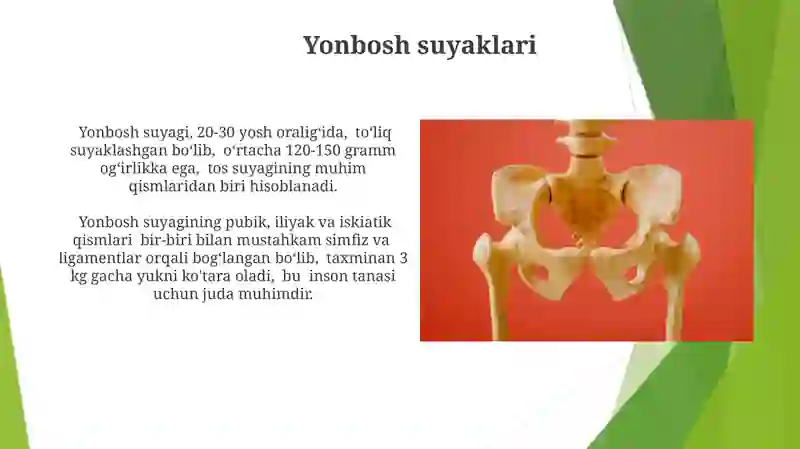 Yonbosh suyaklari

Yonbosh suyagi, 20-30 yosh oralig‘ida, to‘liq suyaklashgan bo‘lib, o‘rtacha 120-150 gramm og‘irlikka ega, tos suyagining muhim qismlaridan biri hisoblanadi.

Yonbosh suyagining pubik, iliyak va iskiatik qismlari bir-biri bilan mustahkam simfiz va ligamentlar orqali bog‘langan bo‘lib, taxminan 3 kg gacha yukni ko'tara oladi, bu inson tanasi uchun juda muhimdir.